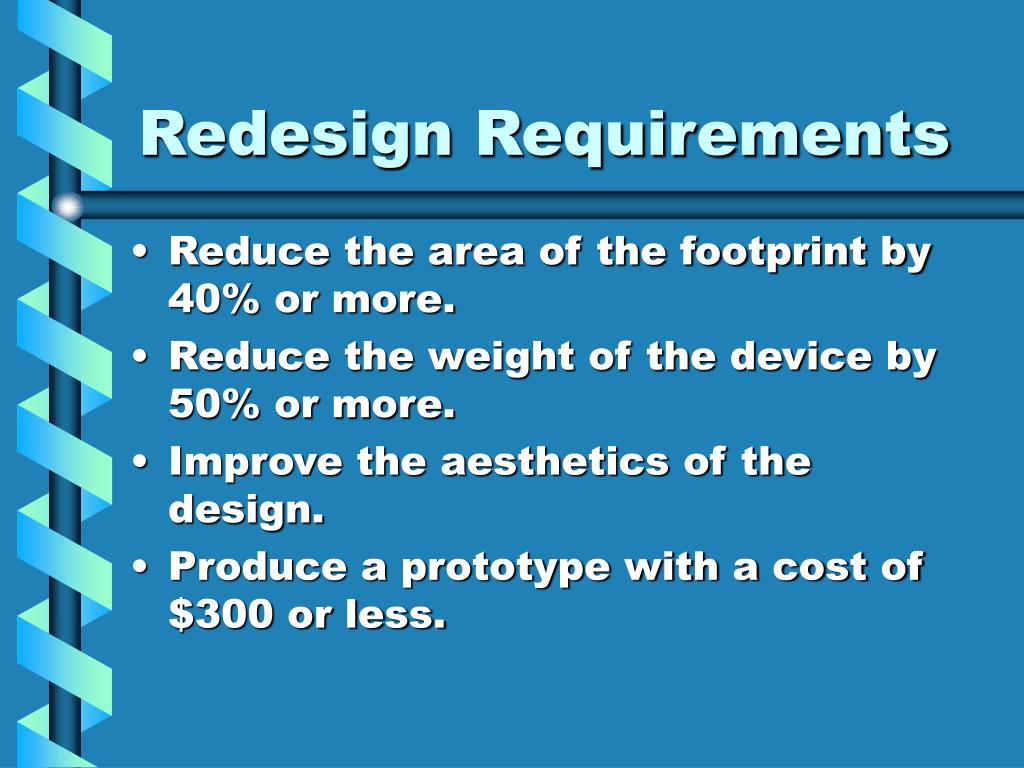 Redesign Requirements

• Reduce the area of the footprint by 40% or more.
• Reduce the weight of the device by 50% or more.
• Improve the aesthetics of the design.
• Produce a prototype with a cost of \$300 or less.